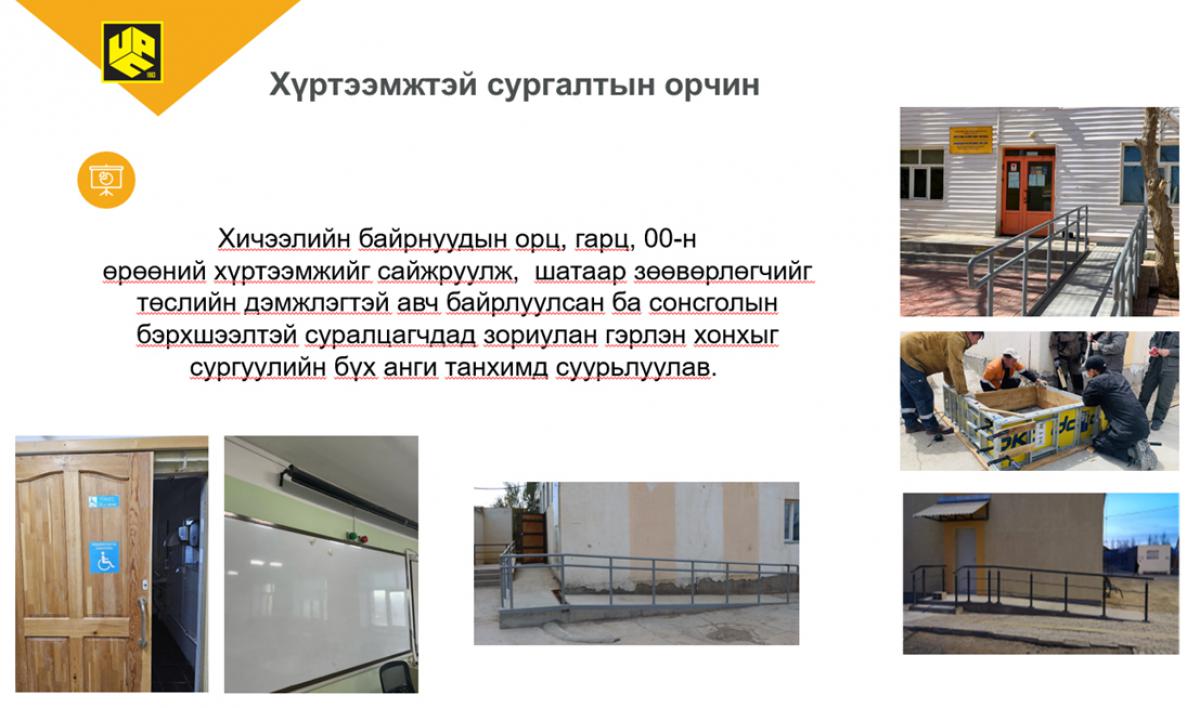 Хүртээмжтэй сургалтын орчин

Хичээлийн байрнуудын орц, гарц, 00-н өрөөний хүртээмжийг сайжруулж, шатаар зөөвөрлөгчийг төслийн дэмжлэгтэй авч байрлуулсан ба сонсголын бэрхшээлтэй суралцагчдад зориулан гэрлэн хонхыг сургуулийн бүх анги танхимд суурьлуулав.